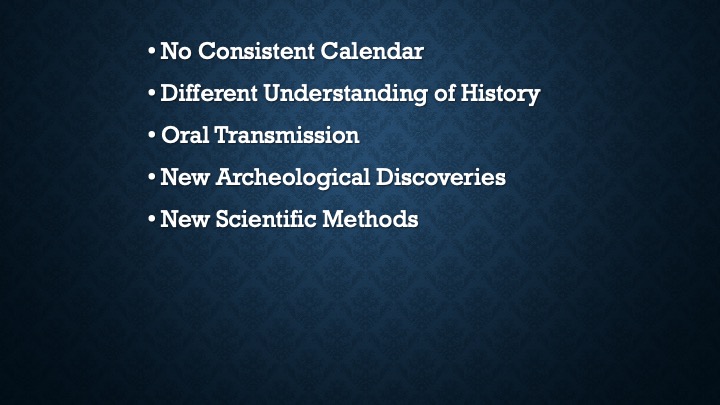 • No Consistent Calendar
• Different Understanding of History
• Oral Transmission
• New Archeological Discoveries
• New Scientific Methods